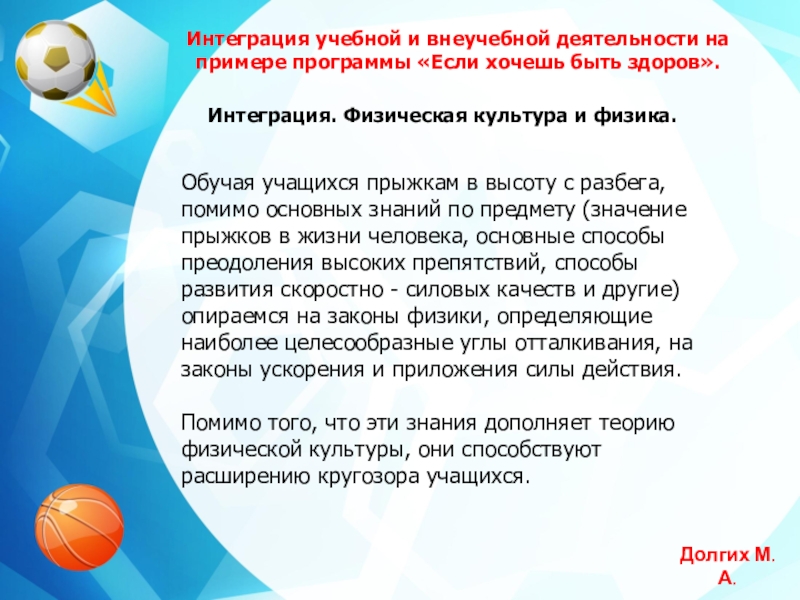 Интеграция учебной и внеучебной деятельности на примере программы «Если хочешь быть здоров».

Интеграция. Физическая культура и физика.

Обучая учащихся прыжкам в высоту с разбега, помимо основных знаний по предмету (значение прыжков в жизни человека, основные способы преодоления высоких препятствий, способы развития скоростно - силовых качеств и другие) опираемся на законы физики, определяющие наиболее целесообразные углы отталкивания, на законы ускорения и приложения силы действия.

Помимо того, что эти знания дополняет теорию физической культуры, они способствуют расширению кругозора учащихся.

Долгих М. А.